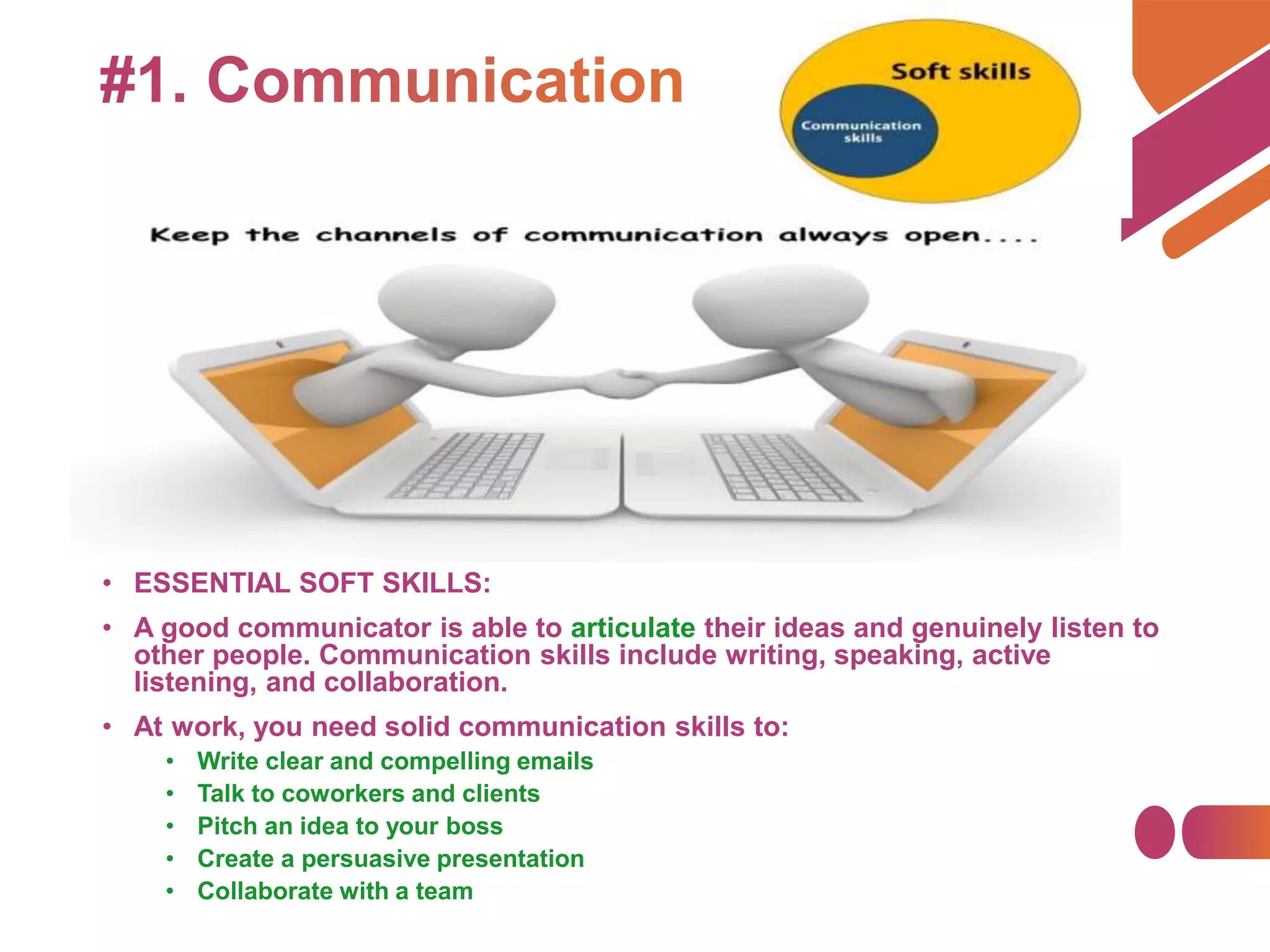 #1. Communication

Soft skills

Communication skills

Keep the channels of communication always open....

• ESSENTIAL SOFT SKILLS:

• A good communicator is able to articulate their ideas and genuinely listen to other people. Communication skills include writing, speaking, active listening, and collaboration.

• At work, you need solid communication skills to:
  • Write clear and compelling emails
  • Talk to coworkers and clients
  • Pitch an idea to your boss
  • Create a persuasive presentation
  • Collaborate with a team